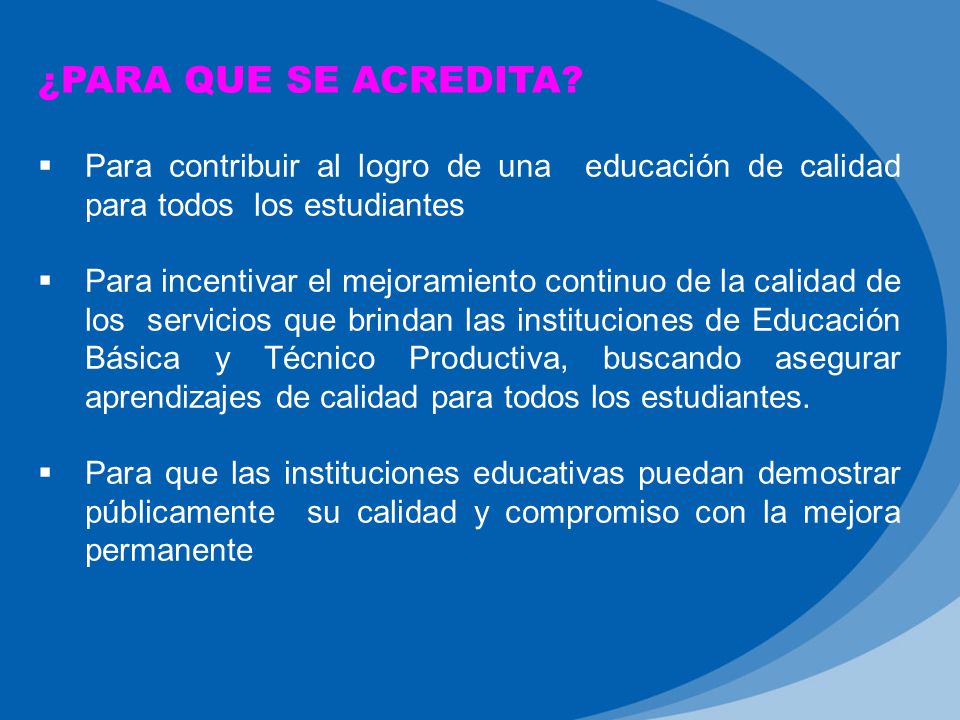 ¿PARA QUE SE ACREDITA?

▪ Para contribuir al logro de una educación de calidad para todos los estudiantes

▪ Para incentivar el mejoramiento continuo de la calidad de los servicios que brindan las instituciones de Educación Básica y Técnico Productiva, buscando asegurar aprendizajes de calidad para todos los estudiantes.

▪ Para que las instituciones educativas puedan demostrar públicamente su calidad y compromiso con la mejora permanente